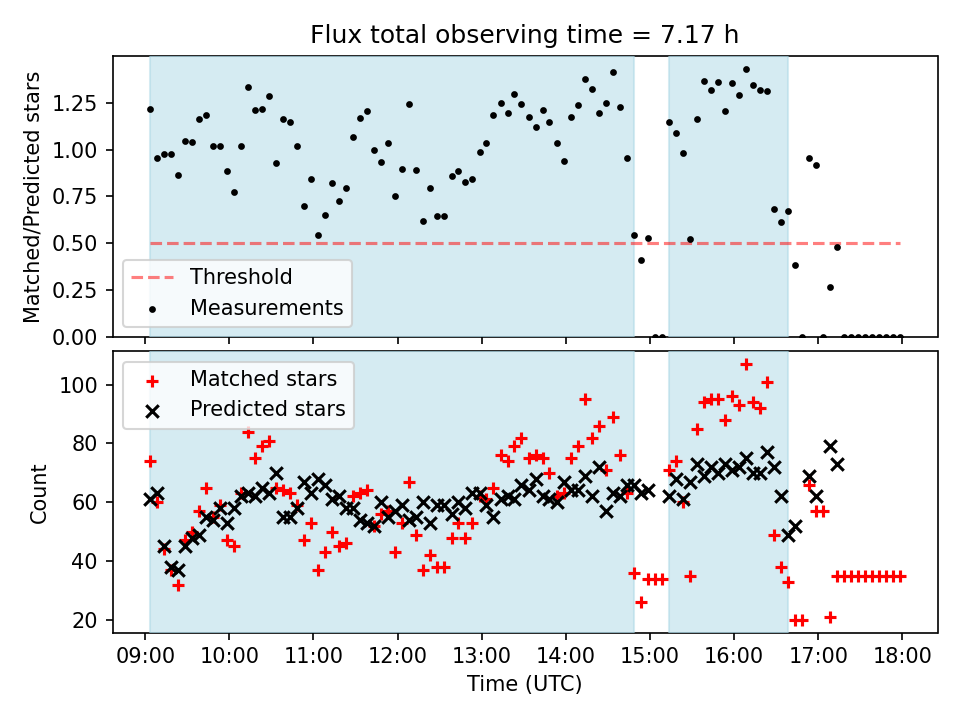 Flux total observing time = 7.17 h

Matched/Predicted stars

1.25
1.00
0.75
0.50
0.25
0.00

Threshold
Measurements

Count

100
80
60
40
20

Matched stars
Predicted stars

09:00 10:00 11:00 12:00 13:00 14:00 15:00 16:00 17:00 18:00

Time (UTC)